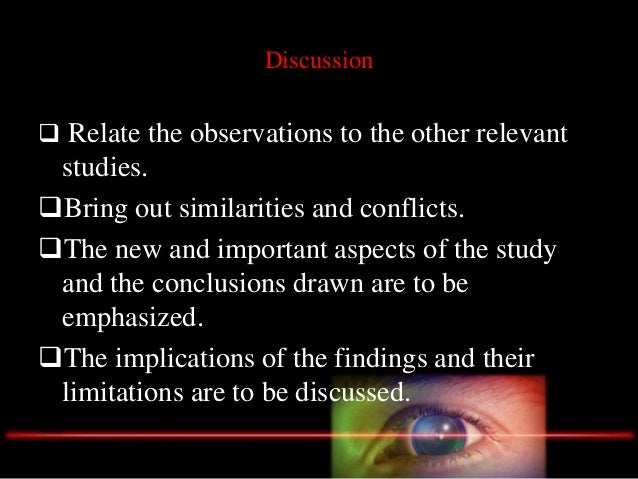 Discussion

❑ Relate the observations to the other relevant studies.

❑Bring out similarities and conflicts.

❑The new and important aspects of the study and the conclusions drawn are to be emphasized.

❑The implications of the findings and their limitations are to be discussed.